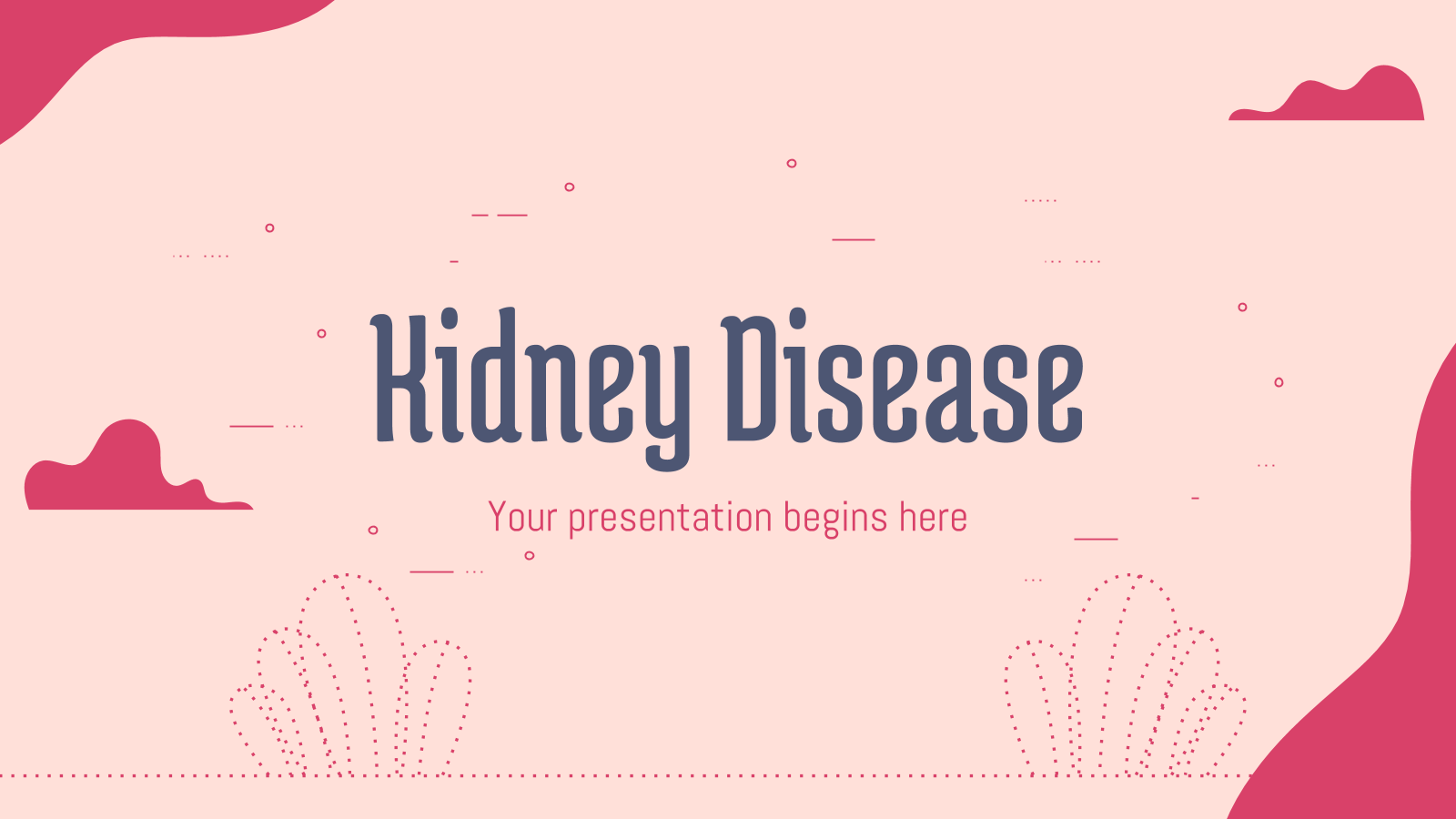 Kidney Disease

Your presentation begins here